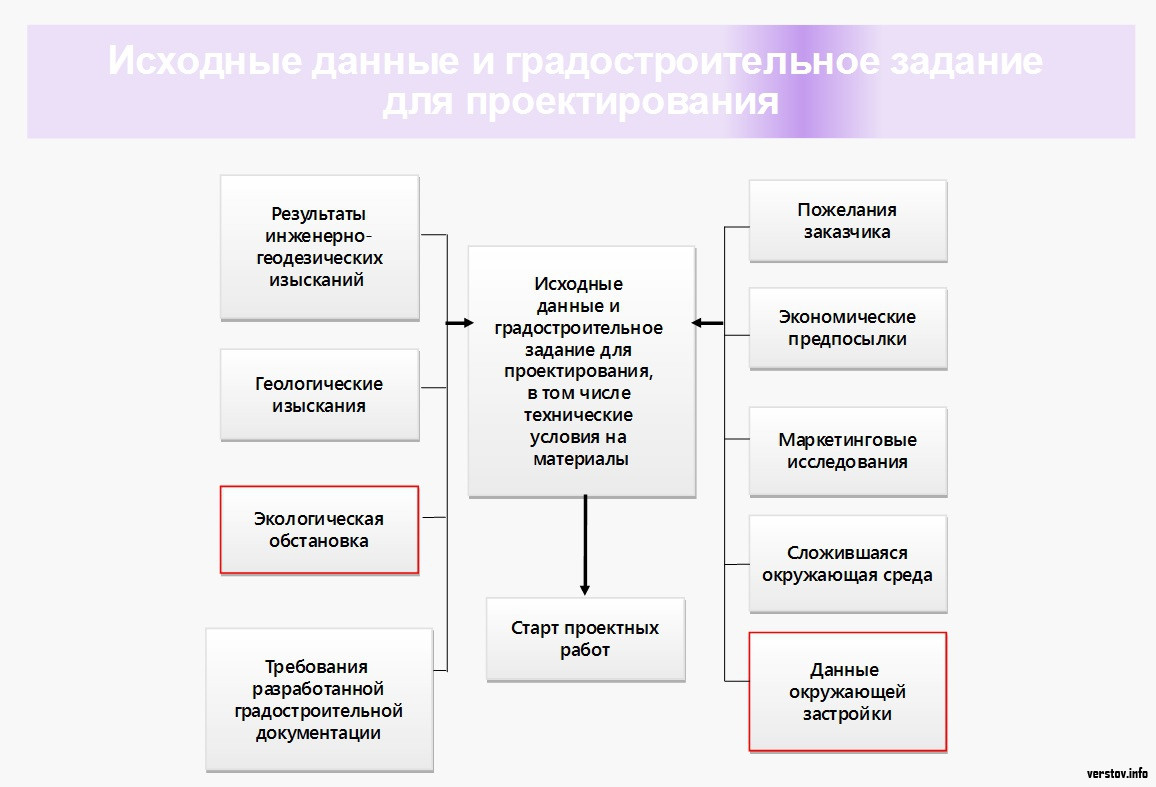 Исходные данные и градостроительное задание для проектирования

Результаты инженерно-геодезических изысканий

Геологические изыскания

Экологическая обстановка

Требования разработанной градостроительной документации

Исходные данные и градостроительное задание для проектирования, в том числе технические условия на материалы

Старт проектных работ

Пожелания заказчика

Экономические предпосылки

Маркетинговые исследования

Сложившаяся окружающая среда

Данные окружающей застройки

verstov.info